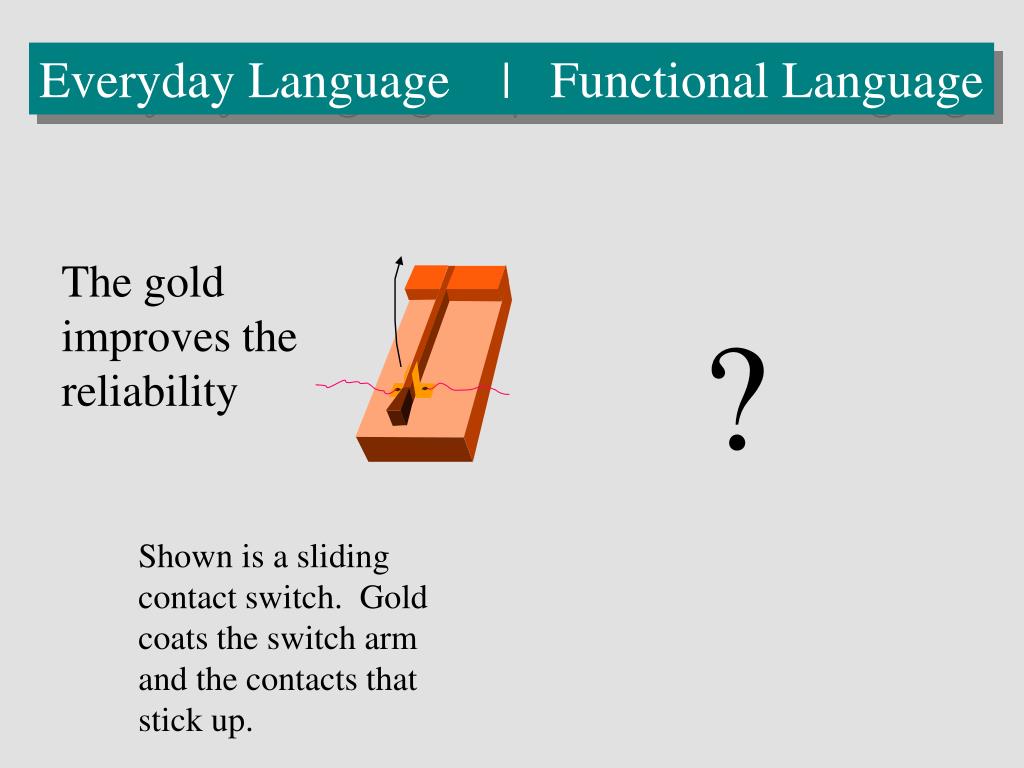 Everyday Language | Functional Language

The gold improves the reliability

?

Shown is a sliding contact switch.  Gold coats the switch arm and the contacts that stick up.